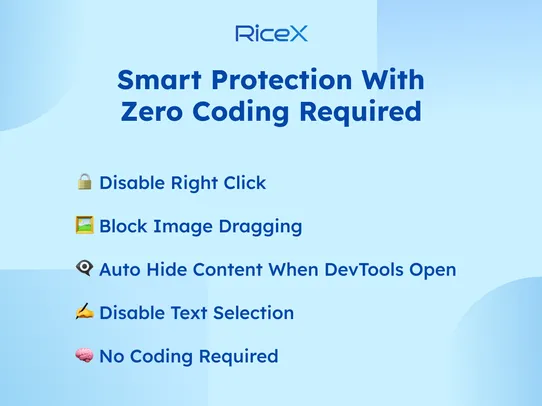 RiceX

Smart Protection With Zero Coding Required

🔒 Disable Right Click

🖼️ Block Image Dragging

👁️‍🗨️ Auto Hide Content When DevTools Open

✍️ Disable Text Selection

🧠 No Coding Required